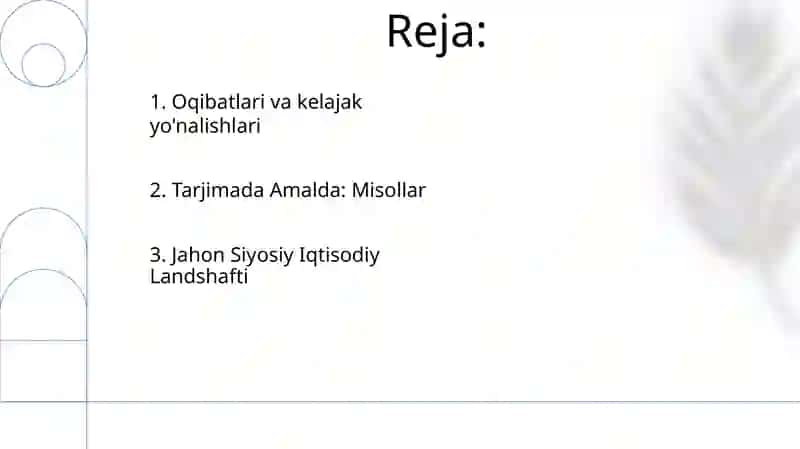 Reja:

1. Oqibatlari va kelajak yo'nalishlari

2. Tarjimada Amalda: Misollar

3. Jahon Siyosiy Iqtisodiy Landshafti